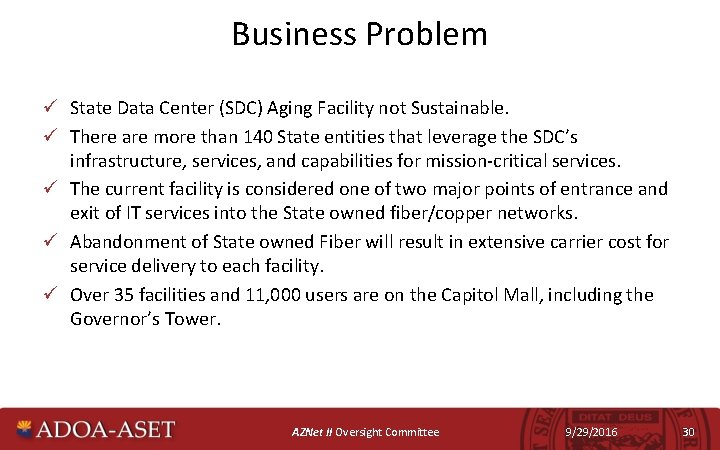 Business Problem

✓ State Data Center (SDC) Aging Facility not Sustainable.

✓ There are more than 140 State entities that leverage the SDC's infrastructure, services, and capabilities for mission-critical services.

✓ The current facility is considered one of two major points of entrance and exit of IT services into the State owned fiber/copper networks.

✓ Abandonment of State owned Fiber will result in extensive carrier cost for service delivery to each facility.

✓ Over 35 facilities and 11,000 users are on the Capitol Mall, including the Governor's Tower.

ADOA-ASET

AZNet II Oversight Committee

DITAT DEUS

9/29/2016

30